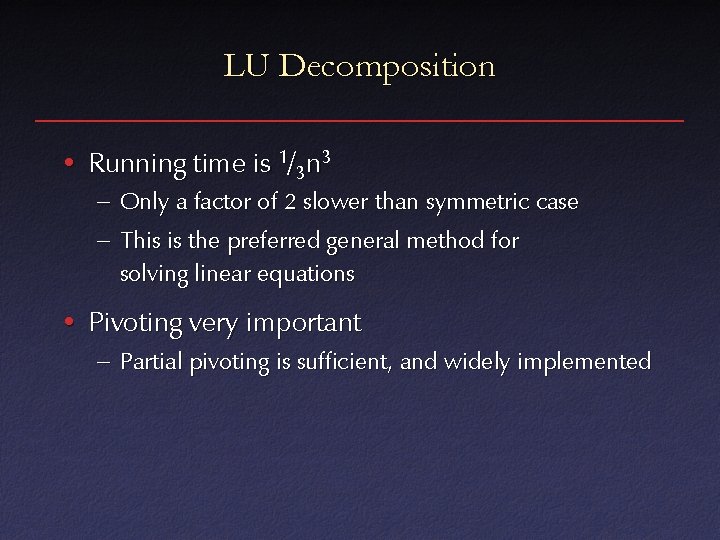 LU Decomposition

• Running time is $\frac{1}{3}n^3$
– Only a factor of 2 slower than symmetric case
– This is the preferred general method for solving linear equations

• Pivoting very important
– Partial pivoting is sufficient, and widely implemented